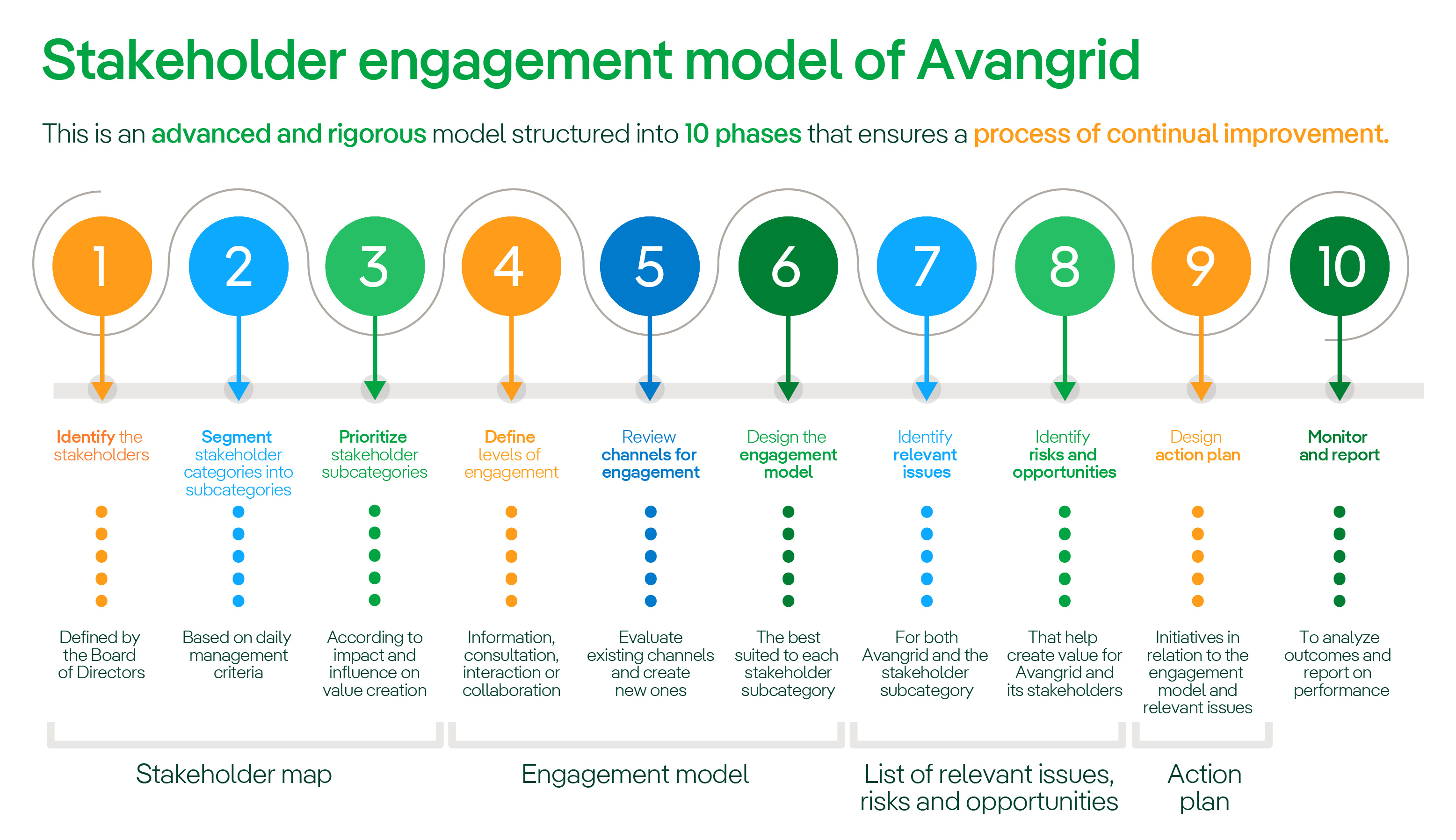 Stakeholder engagement model of Avangrid

This is an advanced and rigorous model structured into 10 phases that ensures a process of continual improvement.

1

Identify the stakeholders

Defined by the Board of Directors

2

Segment stakeholder categories into subcategories

Based on daily management criteria

3

Prioritize stakeholder subcategories

According to impact and influence on value creation

4

Define levels of engagement

Information, consultation, interaction or collaboration

5

Review channels for engagement

Evaluate existing channels and create new ones

6

Design the engagement model

The best suited to each stakeholder subcategory

7

Identify relevant issues

For both Avangrid and the stakeholder subcategory

8

Identify risks and opportunities

That help create value for Avangrid and its stakeholders

9

Design action plan

Initiatives in relation to the engagement model and relevant issues

10

Monitor and report

To analyze outcomes and report on performance

Stakeholder map

Engagement model

List of relevant issues, risks and opportunities

Action plan